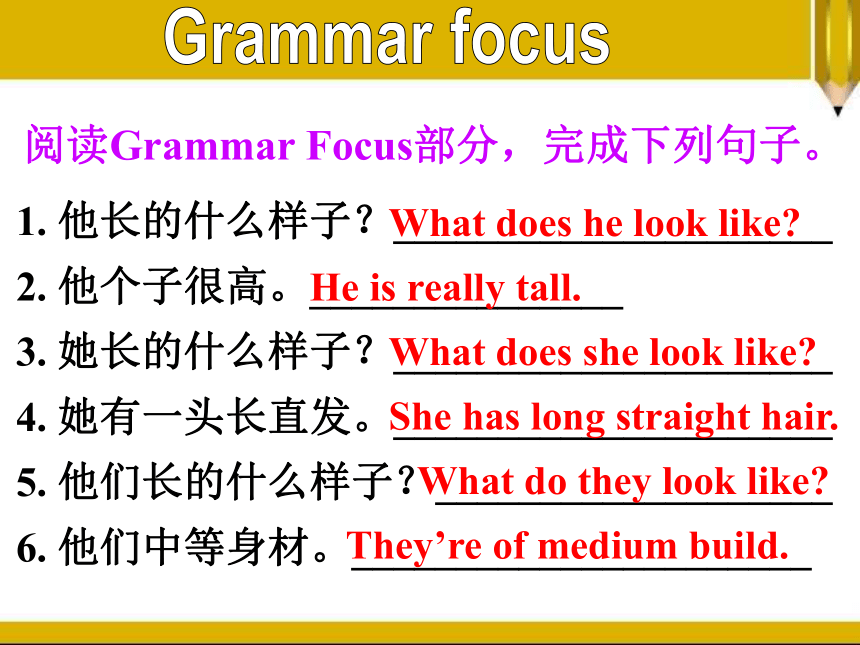 Grammar focus

阅读Grammar Focus部分，完成下列句子。

1. 他长的什么样子？What does he look like?

2. 他个子很高。He is really tall.

3. 她长的什么样子？What does she look like?

4. 她有一头长直发。She has long straight hair.

5. 他们长的什么样子？What do they look like?

6. 他们中等身材。They’re of medium build.